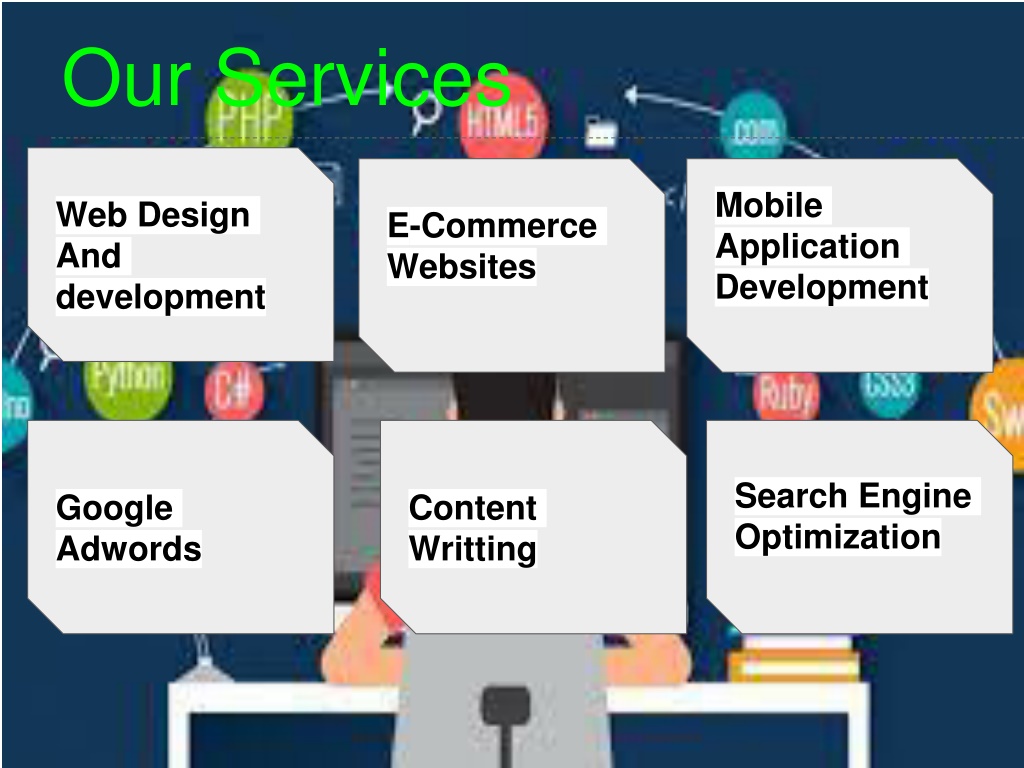 Our Services

PHP

HTML5

.com

Web Design And development

E-Commerce Websites

Mobile Application Development

Python

C#

Ruby

CSS3

Google Adwords

Content Writting

Search Engine Optimization